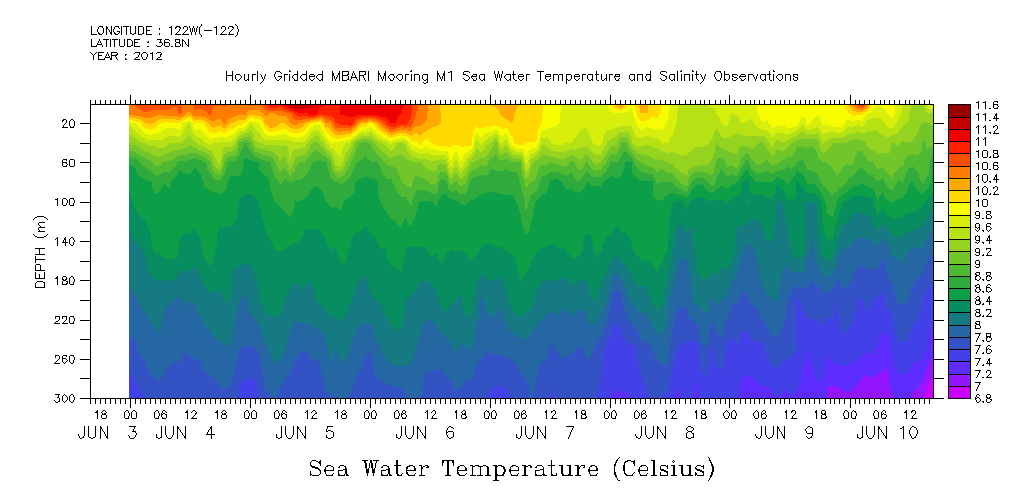 LONGITUDE : 122W(-122)
LATITUDE : 36.8N
YEAR : 2012

Hourly Gridded MBARI Mooring M1 Sea Water Temperature and Salinity Observations

DEPTH (m)

20
60
100
140
180
220
260
300

18 00 06 12 18 00 06 12 18 00 06 12 18 00 06 12 18 00 06 12 18 00 06 12 18 00 06 12 18 00 06 12

JUN 3 JUN 4 JUN 5 JUN 6 JUN 7 JUN 8 JUN 9 JUN 10

11.6
11.4
11.2
11
10.8
10.6
10.4
10.2
10
9.8
9.6
9.4
9.2
9
8.8
8.6
8.4
8.2
8
7.8
7.6
7.4
7.2
7
6.8

Sea Water Temperature (Celsius)